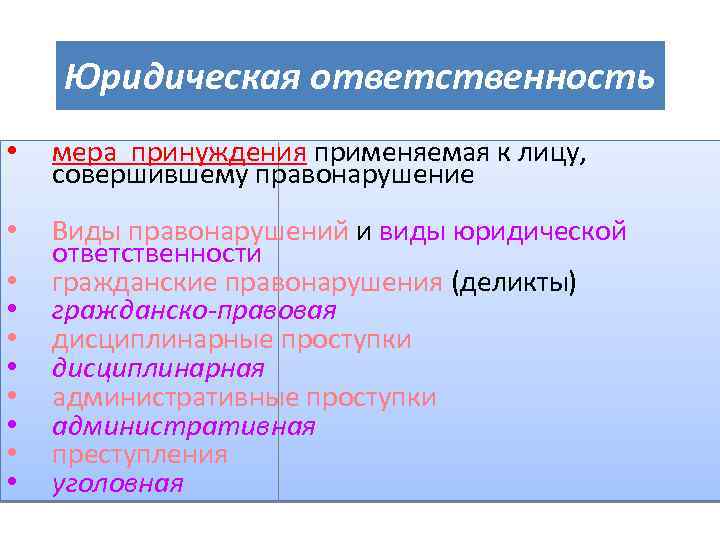 Юридическая ответственность

• мера принуждения применяемая к лицу, совершившему правонарушение

• Виды правонарушений и виды юридической ответственности
• гражданские правонарушения (деликты)
• гражданско-правовая
• дисциплинарные проступки
• дисциплинарная
• административные проступки
• административная
• преступления
• уголовная